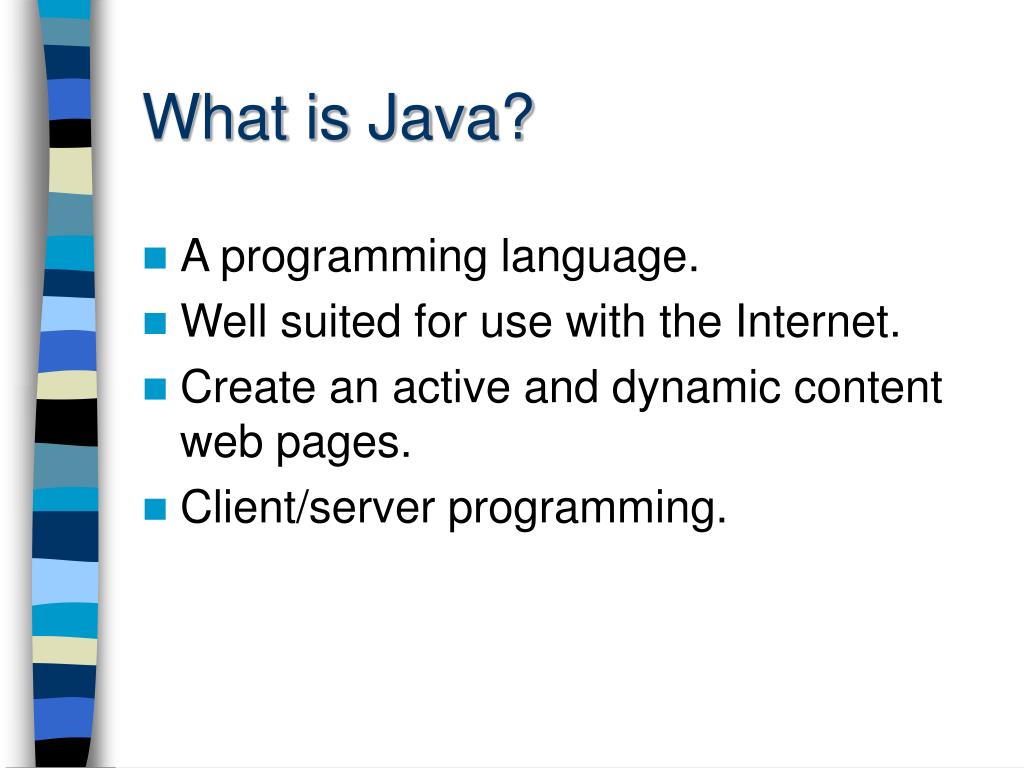 What is Java?

- A programming language.
- Well suited for use with the Internet.
- Create an active and dynamic content web pages.
- Client/server programming.